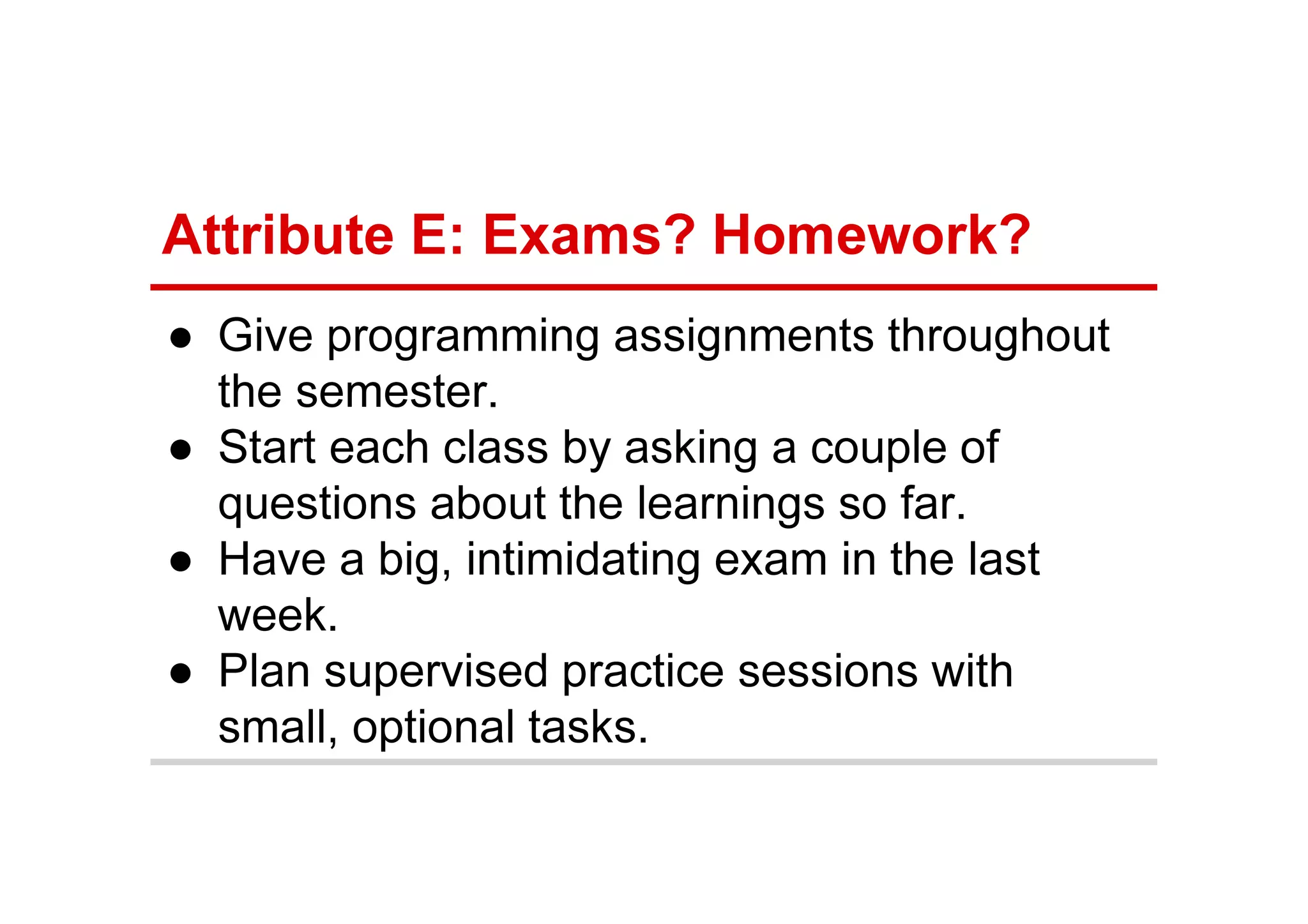 Attribute E: Exams? Homework?

● Give programming assignments throughout the semester.
● Start each class by asking a couple of questions about the learnings so far.
● Have a big, intimidating exam in the last week.
● Plan supervised practice sessions with small, optional tasks.